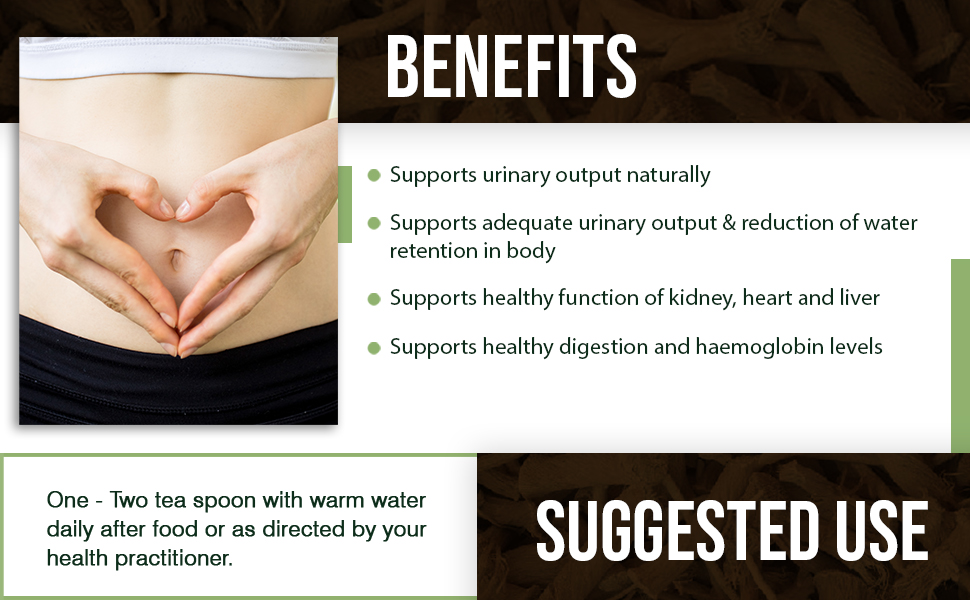 BENEFITS

- Supports urinary output naturally
- Supports adequate urinary output & reduction of water retention in body
- Supports healthy function of kidney, heart and liver
- Supports healthy digestion and haemoglobin levels

One - Two tea spoon with warm water daily after food or as directed by your health practitioner.

SUGGESTED USE